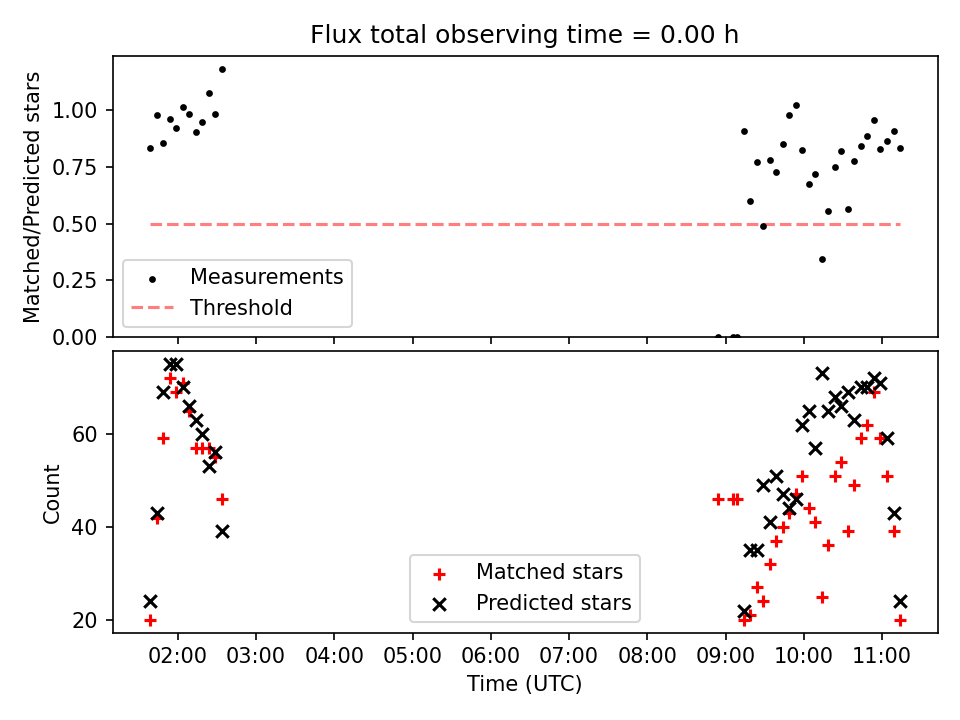 Flux total observing time = 0.00 h

Matched/Predicted stars

1.00
0.75
0.50
0.25
0.00

Measurements
Threshold

Count

60
40
20

Matched stars
Predicted stars

02:00 03:00 04:00 05:00 06:00 07:00 08:00 09:00 10:00 11:00

Time (UTC)